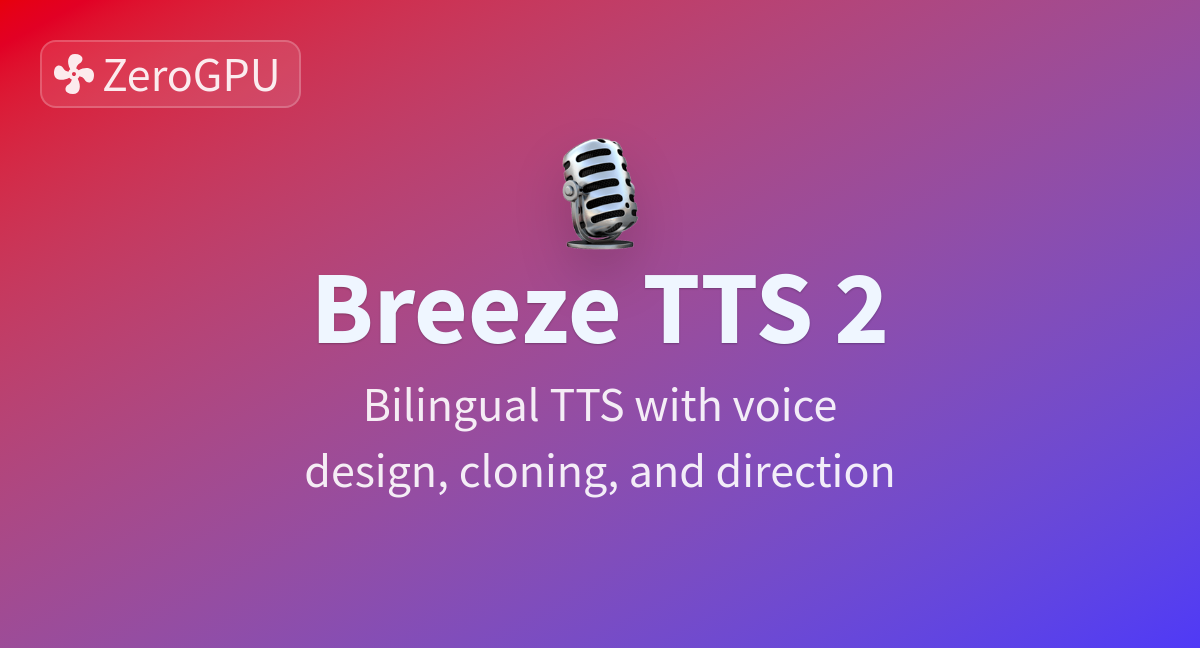 ZeroGPU

Breeze TTS 2

Bilingual TTS with voice design, cloning, and direction